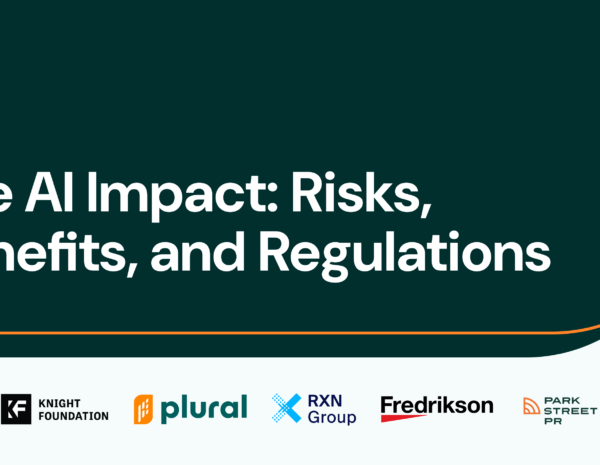 e AI Impact: Risks, nefits, and Regulations

KF KNIGHT FOUNDATION

plural

RXN Group

Fredrikson

PARK STREET PR